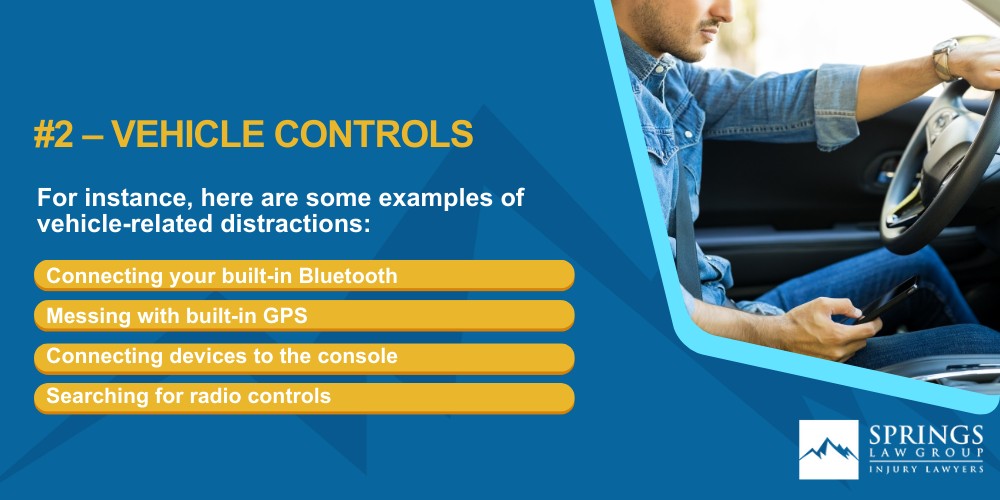 #2 – VEHICLE CONTROLS

For instance, here are some examples of vehicle-related distractions:

Connecting your built-in Bluetooth

Messing with built-in GPS

Connecting devices to the console

Searching for radio controls

SPRINGS
LAW GROUP
INJURY LAWYERS